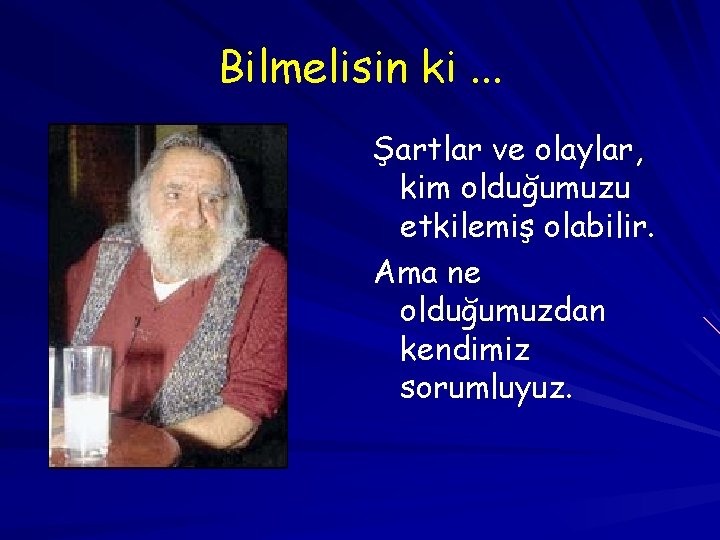 Bilmelisin ki ...

Şartlar ve olaylar, kim olduğumuzu etkilemiş olabilir.

Ama ne olduğumuzdan kendimiz sorumluyuz.